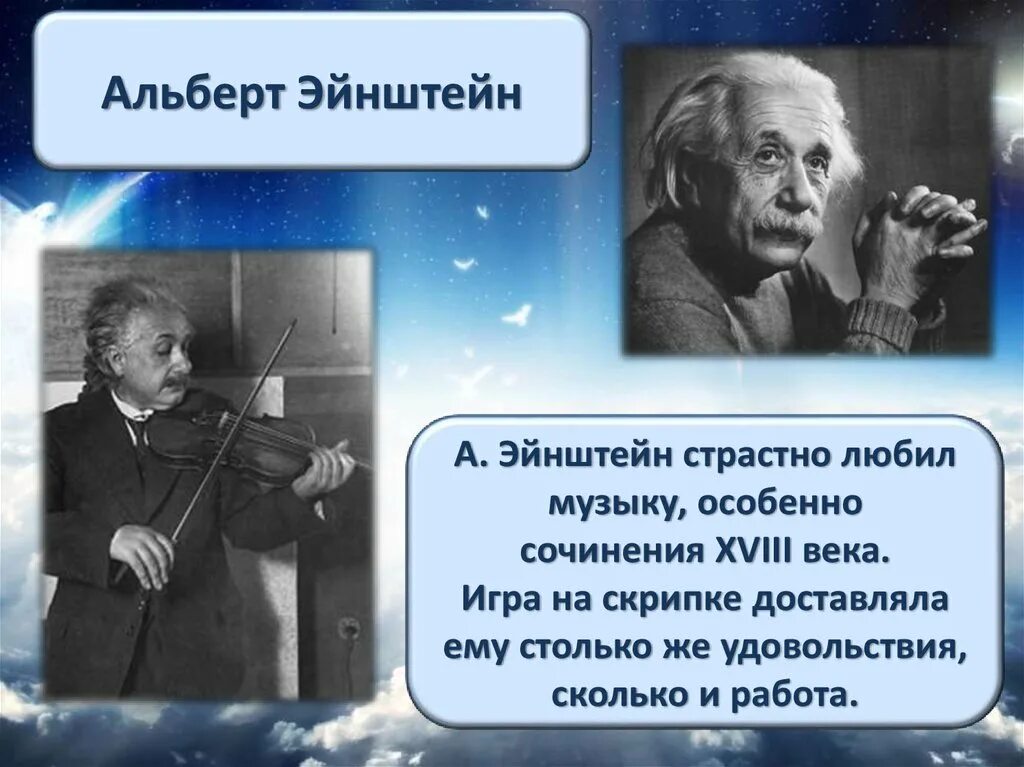 Альберт Эйнштейн

А. Эйнштейн страстно любил музыку, особенно сочинения XVIII века. Игра на скрипке доставляла ему столько же удовольствия, сколько и работа.